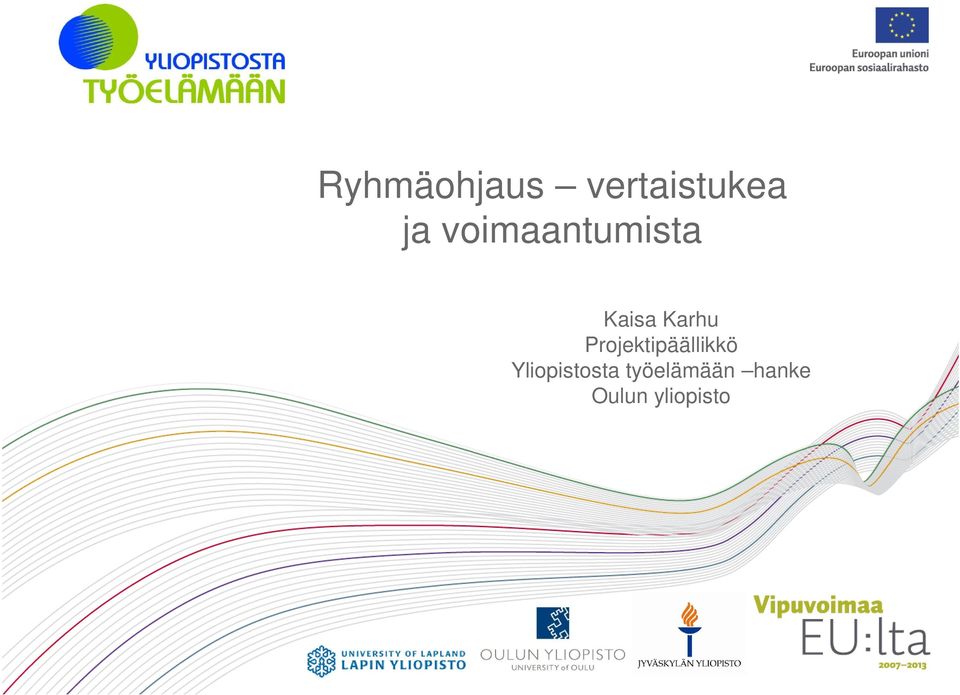 YLIOPISTOSTA TYÖELÄMÄÄN

Euroopan unioni
Euroopan sosiaalirahasto

Ryhmäohjaus – vertaistukea ja voimaantumista

Kaisa Karhu
Projektipäällikkö
Yliopistosta työelämään –hanke
Oulun yliopisto

UNIVERSITY OF LAPLAND
LAPIN YLIOPISTO

OULUN YLIOPISTO
UNIVERSITY of OULU

JYVÄSKYLÄN YLIOPISTO

Vipuvoimaa
EU:lta
2007–2013